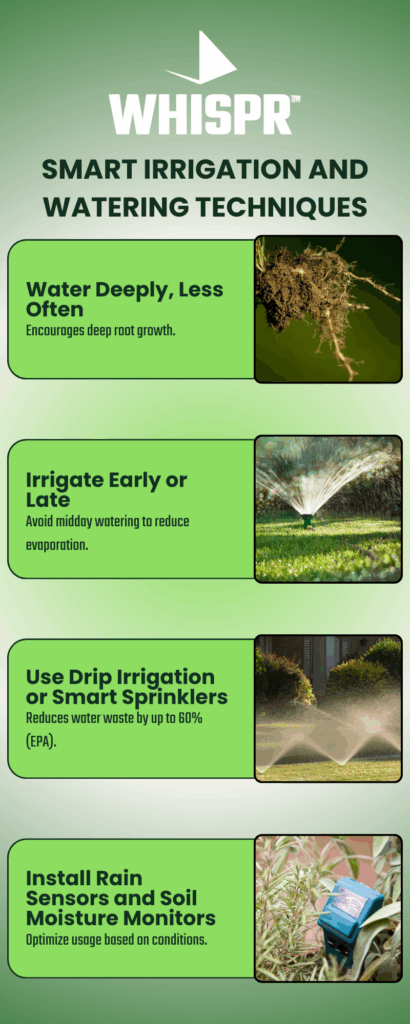 WHISPR™

SMART IRRIGATION AND WATERING TECHNIQUES

Water Deeply, Less Often
Encourages deep root growth.

Irrigate Early or Late
Avoid midday watering to reduce evaporation.

Use Drip Irrigation or Smart Sprinklers
Reduces water waste by up to 60% (EPA).

Install Rain Sensors and Soil Moisture Monitors
Optimize usage based on conditions.